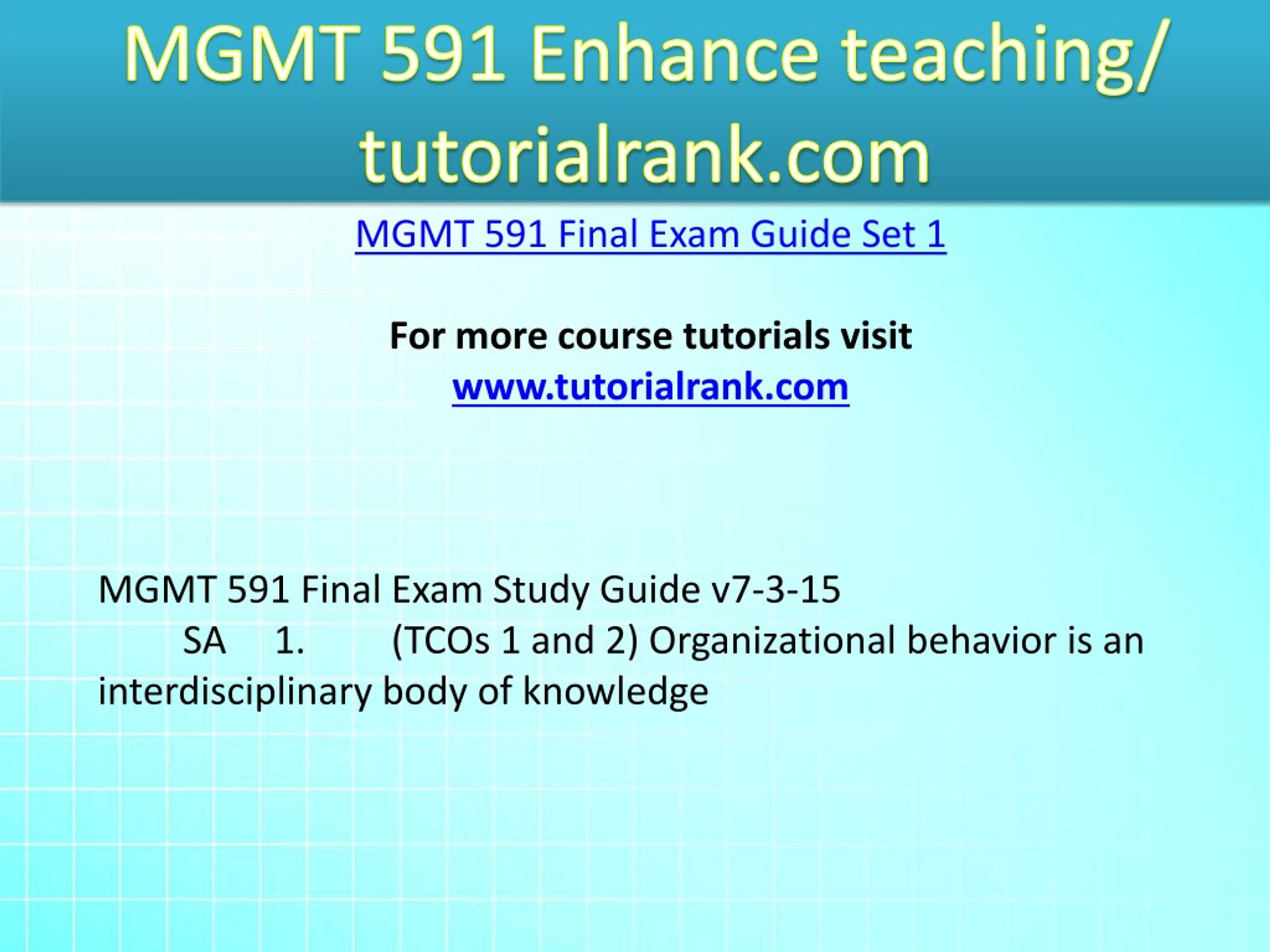 MGMT 591 Enhance teaching/ tutorialrank.com

MGMT 591 Final Exam Guide Set 1

For more course tutorials visit
www.tutorialrank.com

MGMT 591 Final Exam Study Guide v7-3-15
SA 1. (TCOs 1 and 2) Organizational behavior is an interdisciplinary body of knowledge